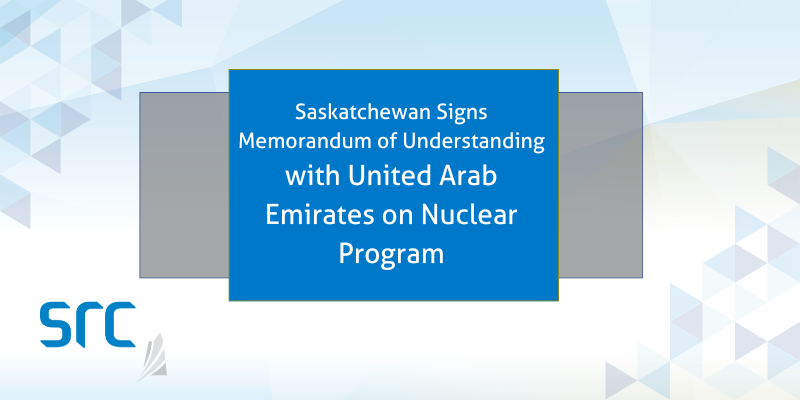 Saskatchewan Signs Memorandum of Understanding with United Arab Emirates on Nuclear Program

src